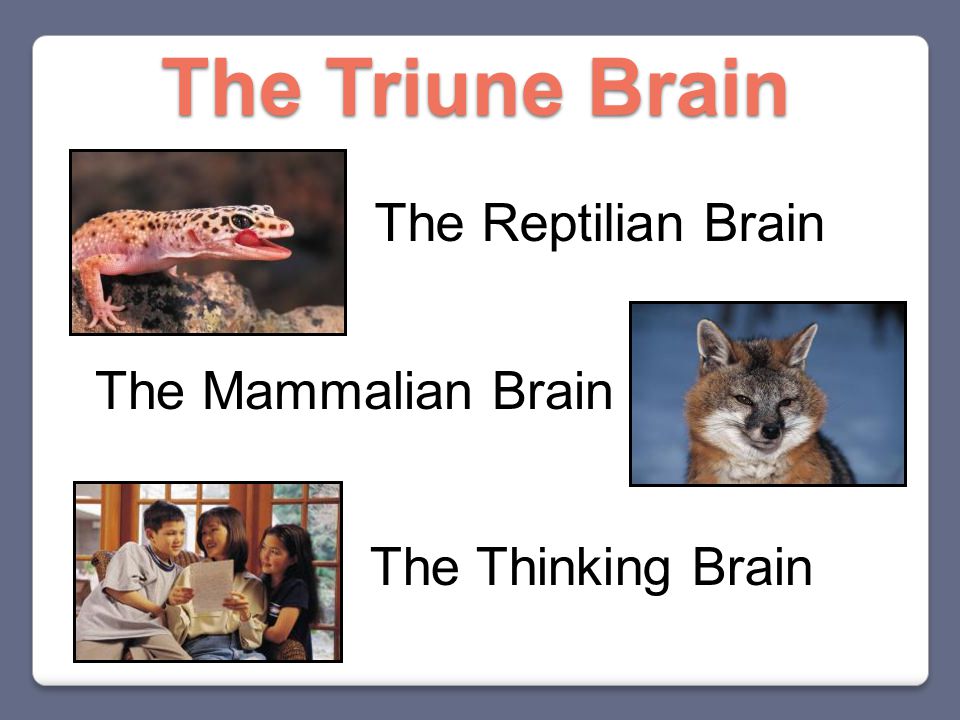 The Triune Brain

The Reptilian Brain

The Mammalian Brain

The Thinking Brain